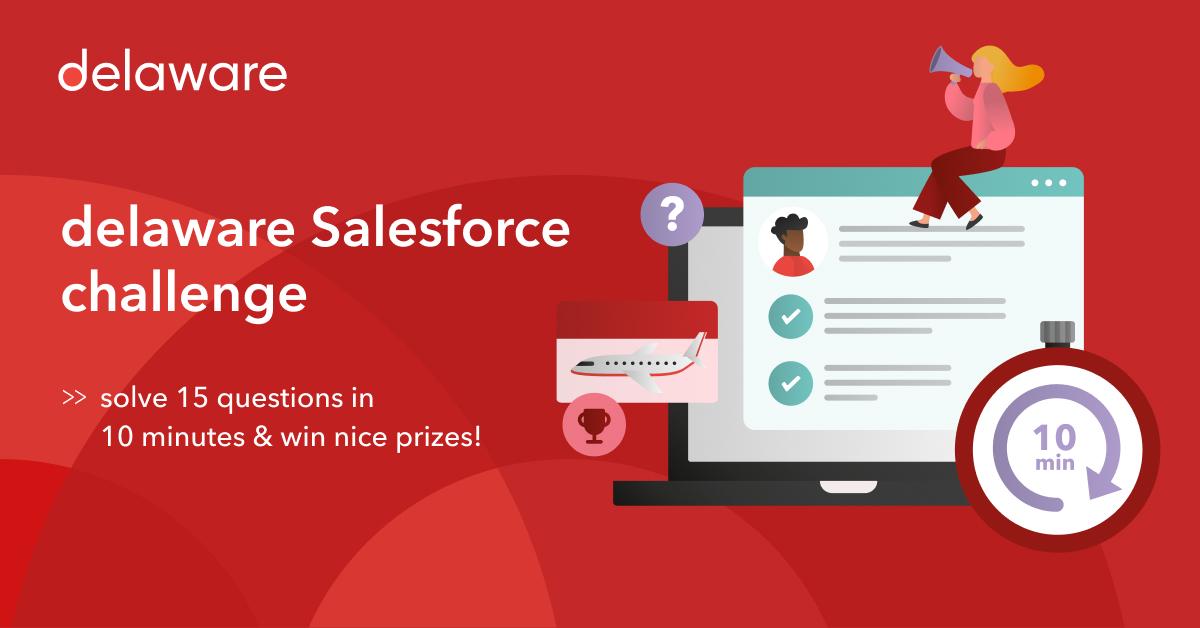 delaware

delaware Salesforce challenge

>> solve 15 questions in 10 minutes & win nice prizes!

?

10 min